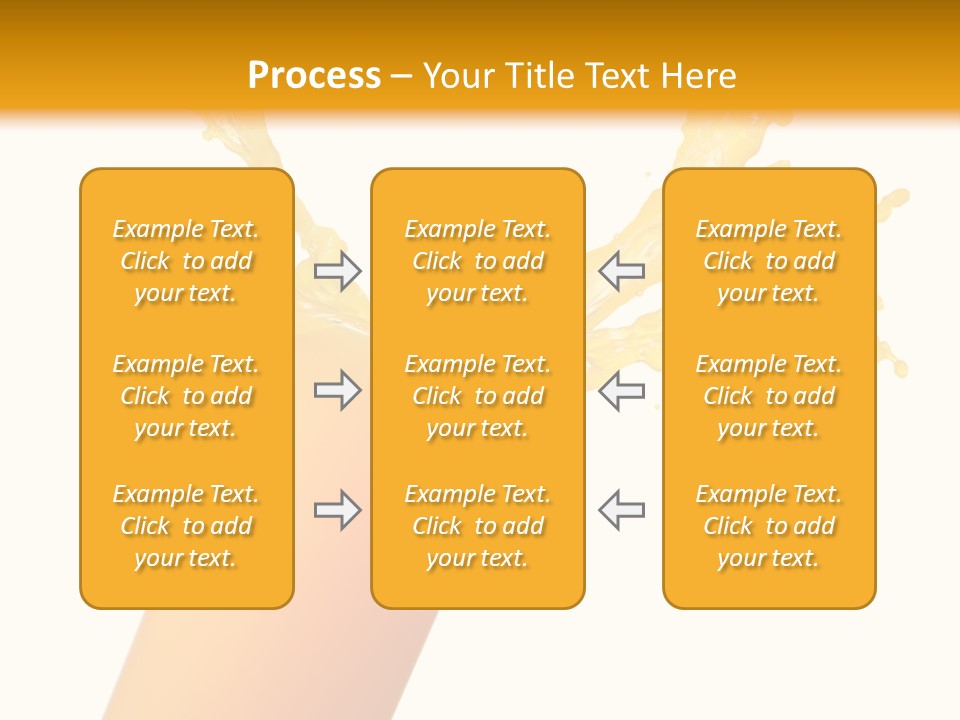 Process – Your Title Text Here

Example Text. Click to add your text.

Example Text. Click to add your text.

Example Text. Click to add your text.

Example Text. Click to add your text.

Example Text. Click to add your text.

Example Text. Click to add your text.

Example Text. Click to add your text.

Example Text. Click to add your text.

Example Text. Click to add your text.